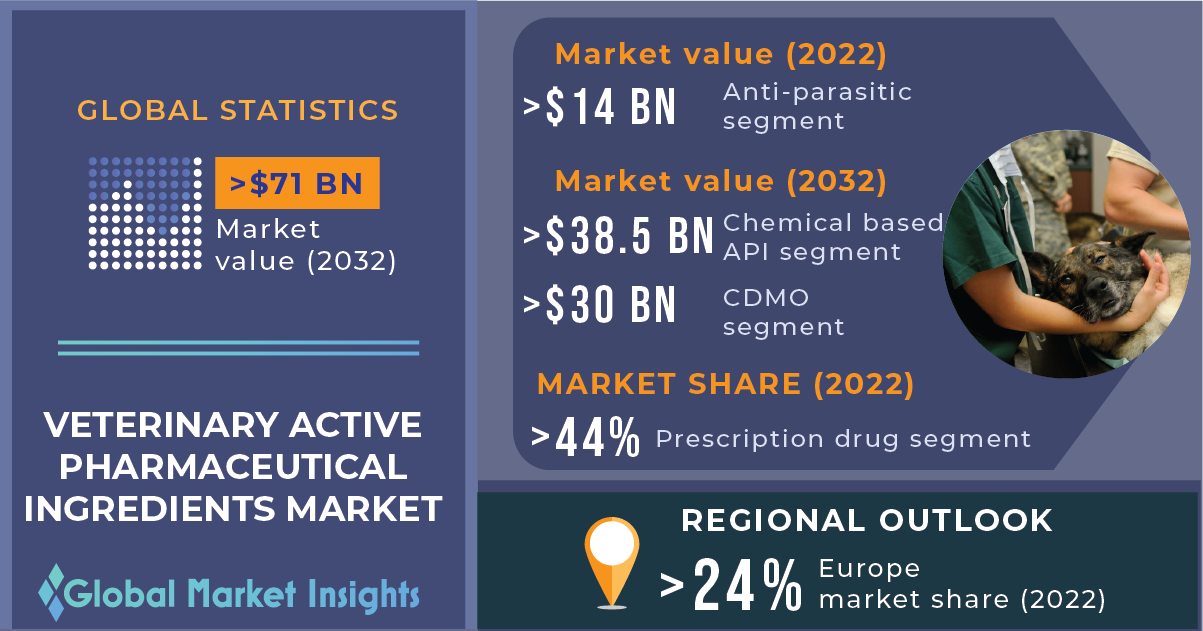 GLOBAL STATISTICS

>$71 BN
Market value (2032)

VETERINARY ACTIVE PHARMACEUTICAL INGREDIENTS MARKET

Global Market Insights

Market value (2022)
>$14 BN Anti-parasitic segment

Market value (2032)
>$38.5 BN Chemical based API segment
>$30 BN CDMO segment

MARKET SHARE (2022)
>44% Prescription drug segment

REGIONAL OUTLOOK
>24% Europe market share (2022)